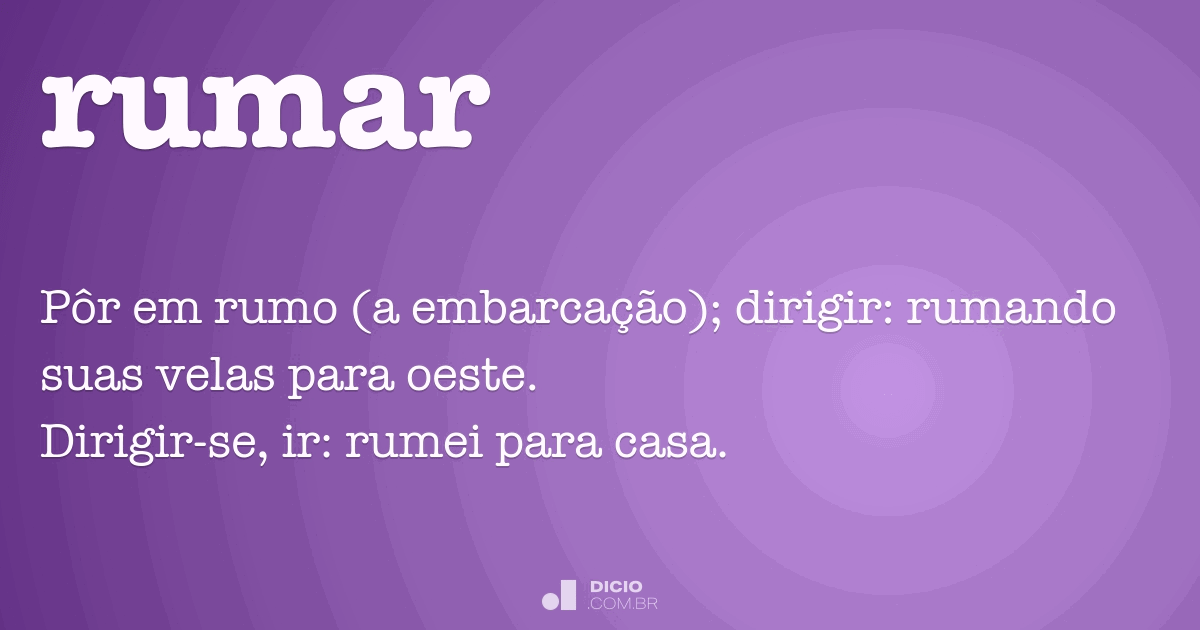 rumar

Pôr em rumo (a embarcação); dirigir: rumando suas velas para oeste.
Dirigir-se, ir: rumei para casa.

DICIO
.COM.BR